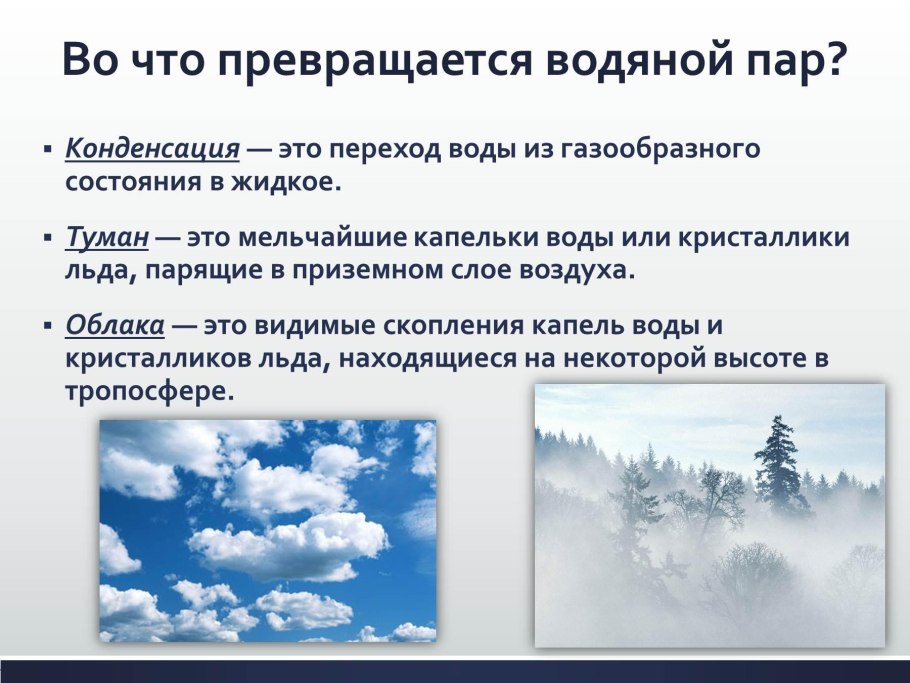 Во что превращается водяной пар?

▪ Конденсация — это переход воды из газообразного состояния в жидкое.

▪ Туман — это мельчайшие капельки воды или кристаллики льда, парящие в приземном слое воздуха.

▪ Облака — это видимые скопления капель воды и кристалликов льда, находящиеся на некоторой высоте в тропосфере.